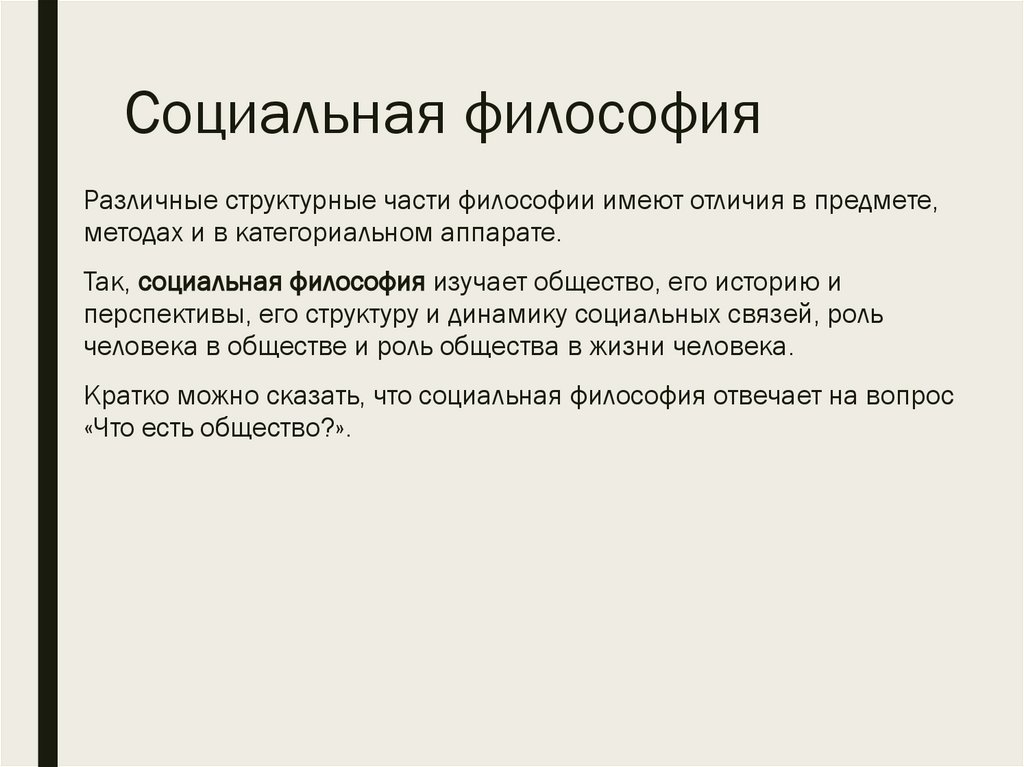 Социальная философия

Различные структурные части философии имеют отличия в предмете, методах и в категориальном аппарате.

Так, социальная философия изучает общество, его историю и перспективы, его структуру и динамику социальных связей, роль человека в обществе и роль общества в жизни человека.

Кратко можно сказать, что социальная философия отвечает на вопрос «Что есть общество?».